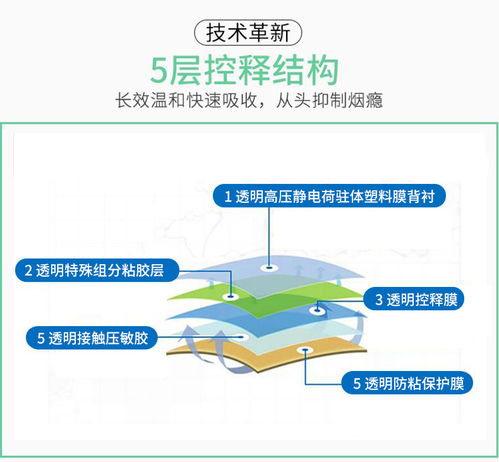 技术革新

5层控释结构

长效温和快速吸收，从头抑制烟瘾

1 透明高压静电荷驻体塑料膜背衬

2 透明特殊组分粘胶层

3 透明控释膜

5 透明接触压敏胶

5 透明防粘保护膜